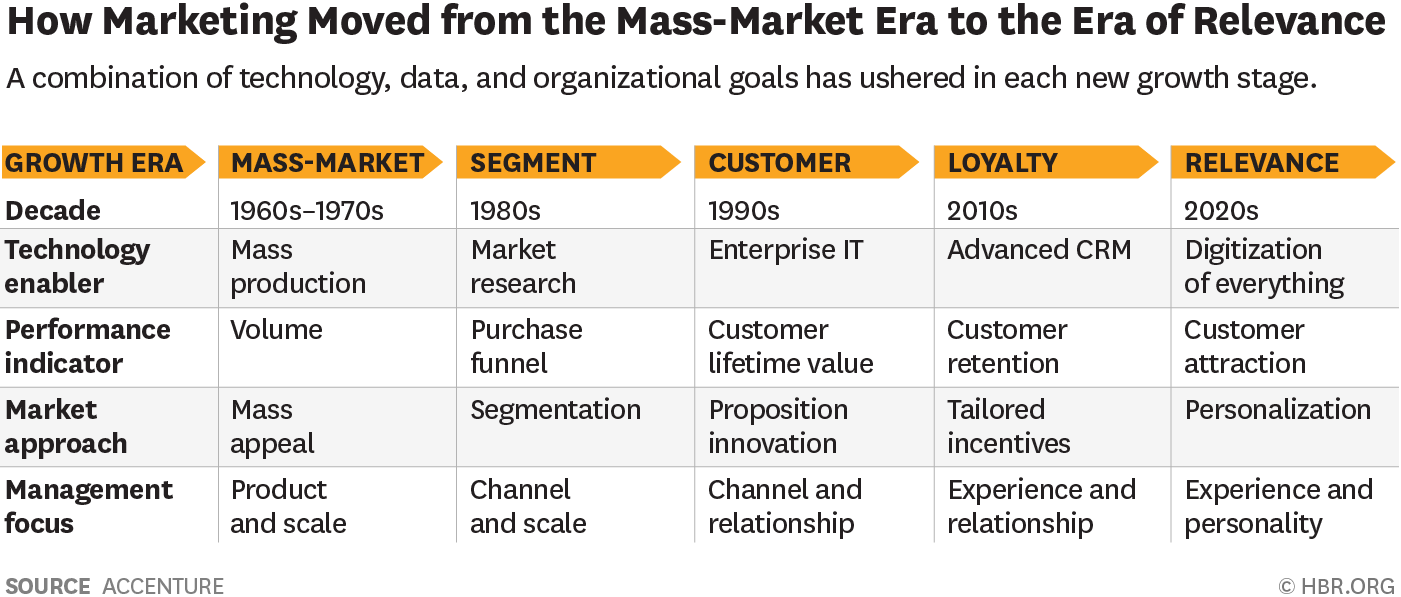 How Marketing Moved from the Mass-Market Era to the Era of Relevance

A combination of technology, data, and organizational goals has ushered in each new growth stage.

| GROWTH ERA | MASS-MARKET | SEGMENT | CUSTOMER | LOYALTY | RELEVANCE |
|---|---|---|---|---|---|
| Decade | 1960s–1970s | 1980s | 1990s | 2010s | 2020s |
| Technology enabler | Mass production | Market research | Enterprise IT | Advanced CRM | Digitization of everything |
| Performance indicator | Volume | Purchase funnel | Customer lifetime value | Customer retention | Customer attraction |
| Market approach | Mass appeal | Segmentation | Proposition innovation | Tailored incentives | Personalization |
| Management focus | Product and scale | Channel and scale | Channel and relationship | Experience and relationship | Experience and personality |

SOURCE ACCENTURE

© HBR.ORG